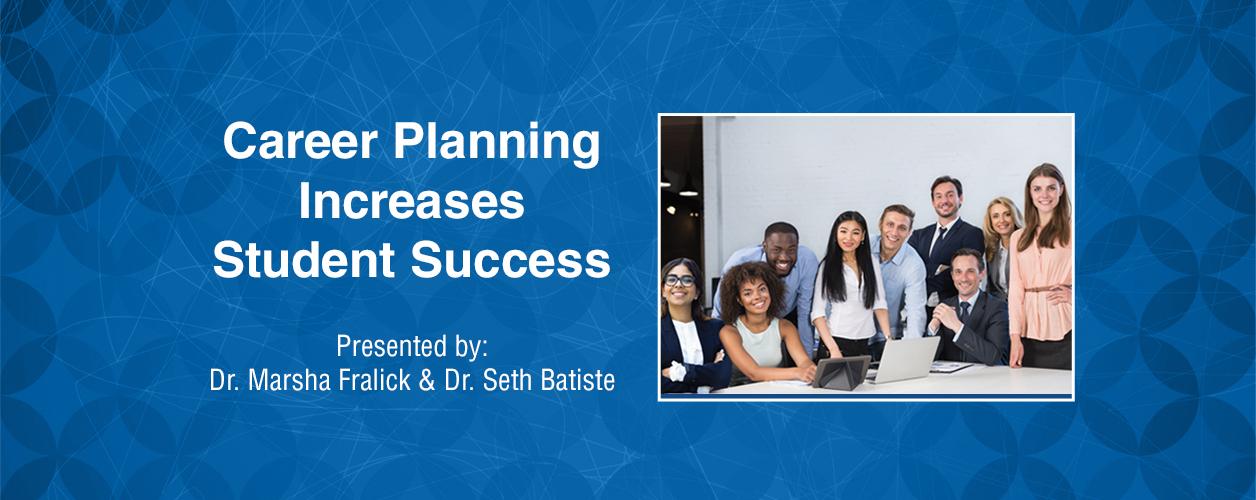 Career Planning Increases Student Success

Presented by:
Dr. Marsha Fralick & Dr. Seth Batiste